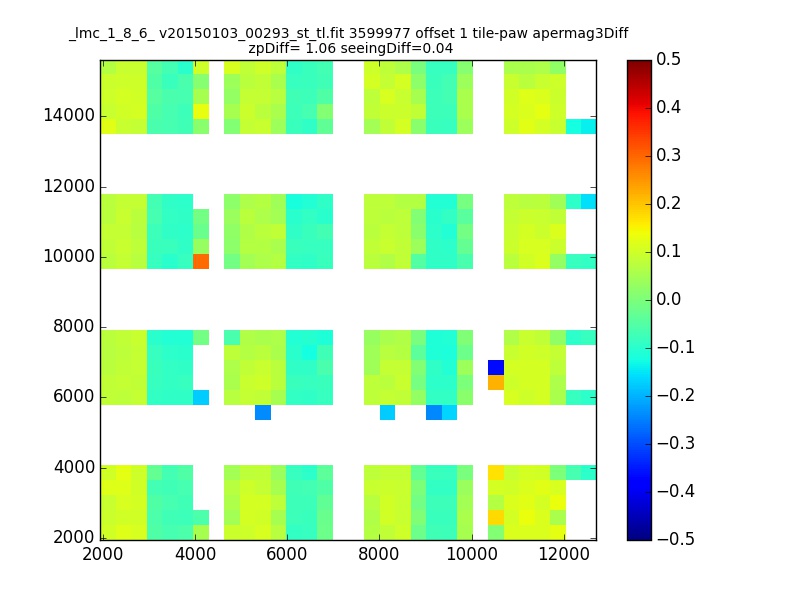 _lmc_1_8_6_ v20150103_00293_st_tl.fit 3599977 offset 1 tile-paw apermag3Diff
zpDiff= 1.06 seeingDiff=0.04

14000
12000
10000
8000
6000
4000
2000

2000 4000 6000 8000 10000 12000

0.5
0.4
0.3
0.2
0.1
0.0
−0.1
−0.2
−0.3
−0.4
−0.5